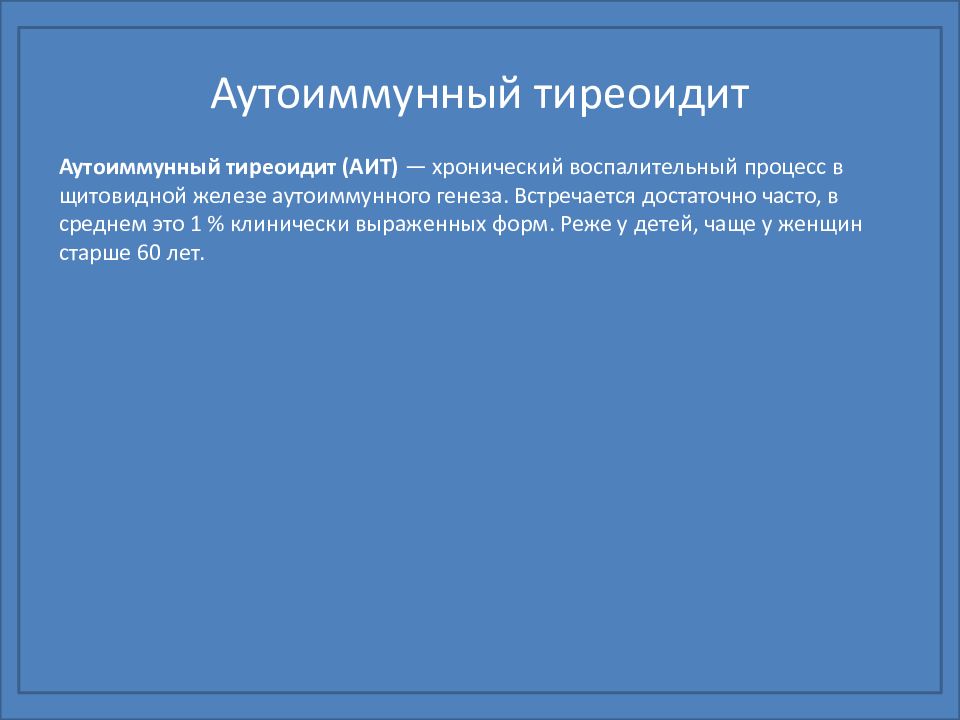 Аутоиммунный тиреоидит

Аутоиммунный тиреоидит (АИТ) — хронический воспалительный процесс в щитовидной железе аутоиммунного генеза. Встречается достаточно часто, в среднем это 1 % клинически выраженных форм. Реже у детей, чаще у женщин старше 60 лет.